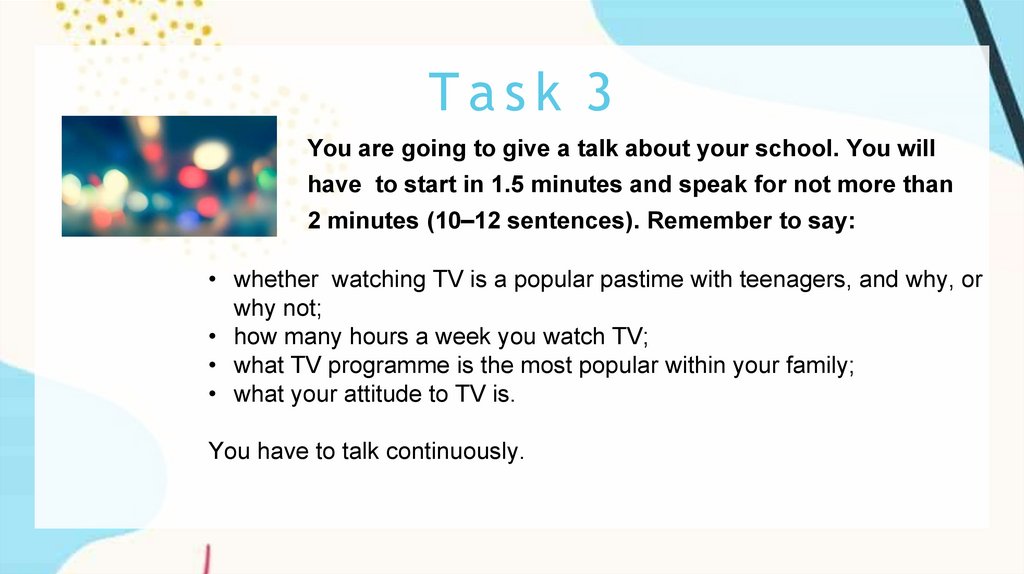 Task 3

You are going to give a talk about your school. You will have to start in 1.5 minutes and speak for not more than 2 minutes (10–12 sentences). Remember to say:

• whether watching TV is a popular pastime with teenagers, and why, or why not;
• how many hours a week you watch TV;
• what TV programme is the most popular within your family;
• what your attitude to TV is.

You have to talk continuously.